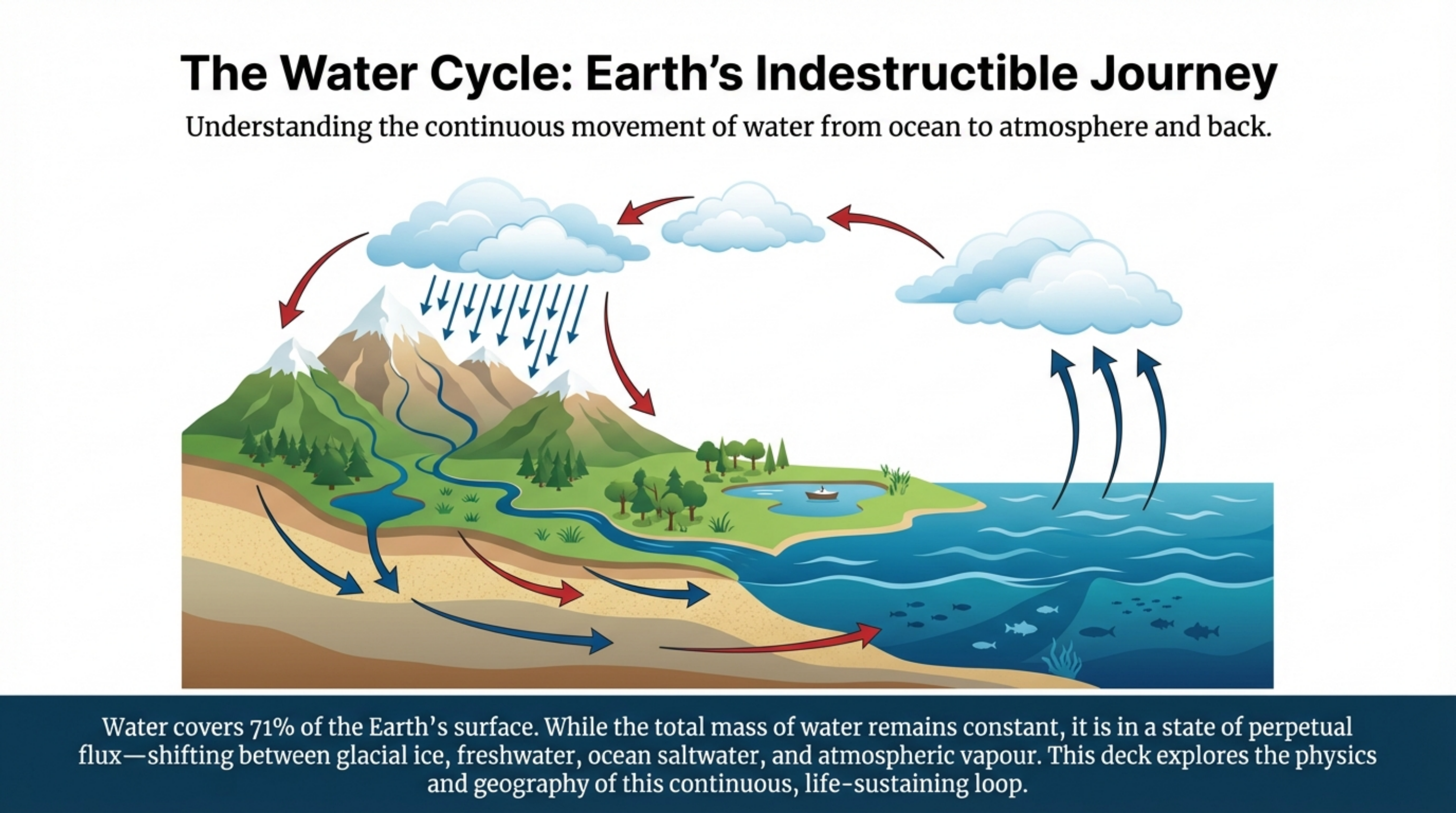 The Water Cycle: Earth's Indestructible Journey

Understanding the continuous movement of water from ocean to atmosphere and back.

Water covers 71% of the Earth's surface. While the total mass of water remains constant, it is in a state of perpetual flux—shifting between glacial ice, freshwater, ocean saltwater, and atmospheric vapour. This deck explores the physics and geography of this continuous, life-sustaining loop.